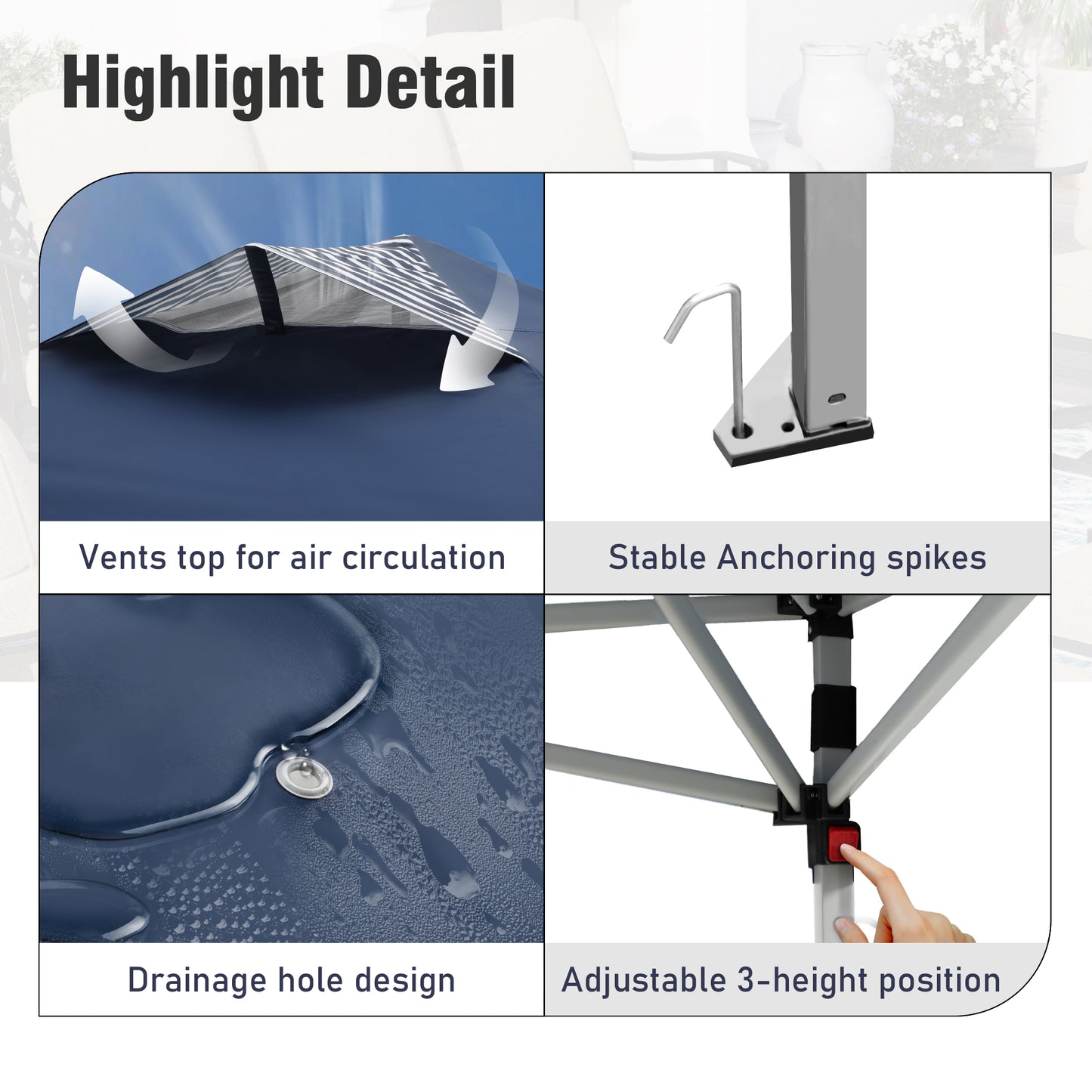 Highlight Detail

Vents top for air circulation

Stable Anchoring spikes

Drainage hole design

Adjustable 3-height position